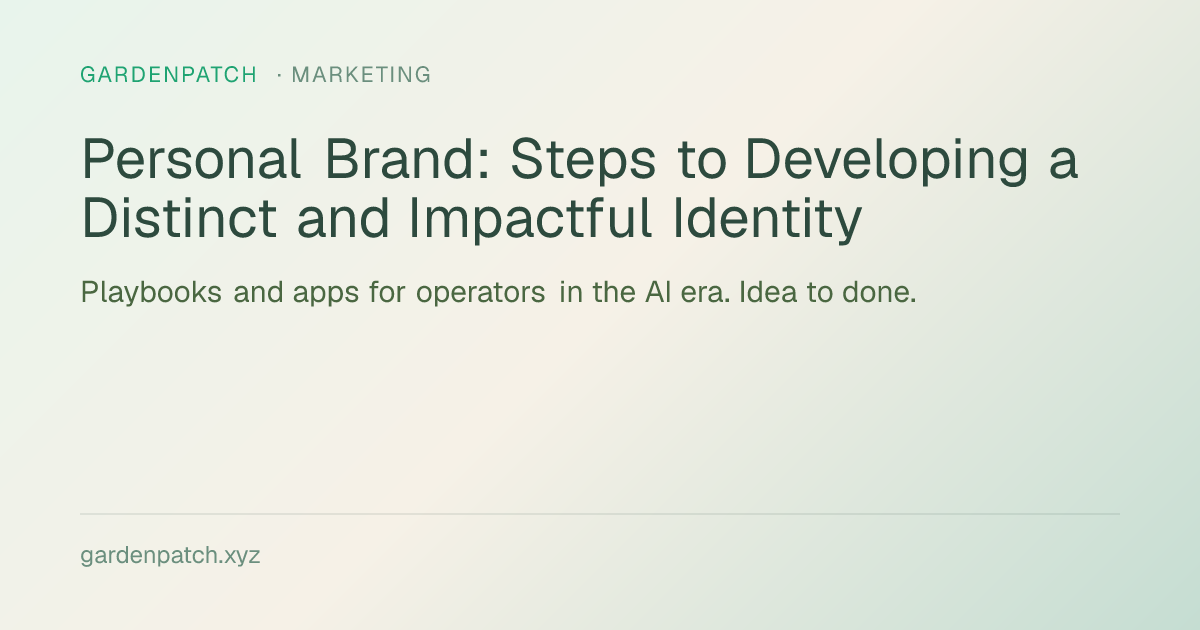 GARDENPATCH · MARKETING

Personal Brand: Steps to Developing a Distinct and Impactful Identity

Playbooks and apps for operators in the AI era. Idea to done.

gardenpatch.xyz